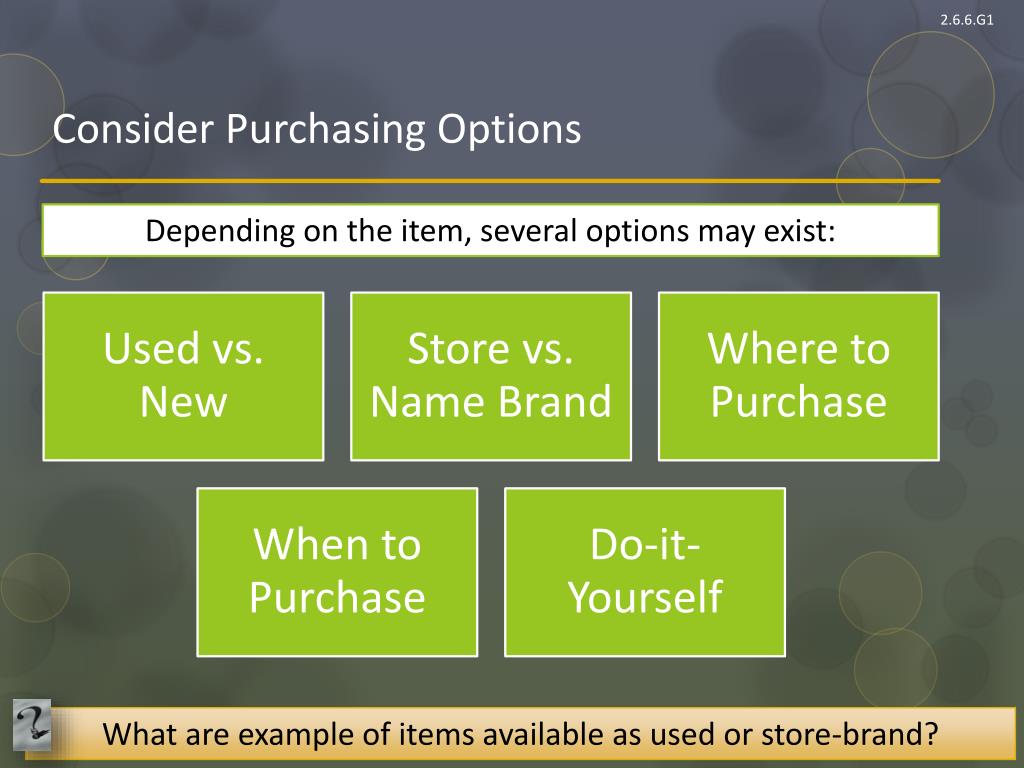 2.6.6.G1

Consider Purchasing Options

Depending on the item, several options may exist:

Used vs. New

Store vs. Name Brand

Where to Purchase

When to Purchase

Do-it-Yourself

What are example of items available as used or store-brand?